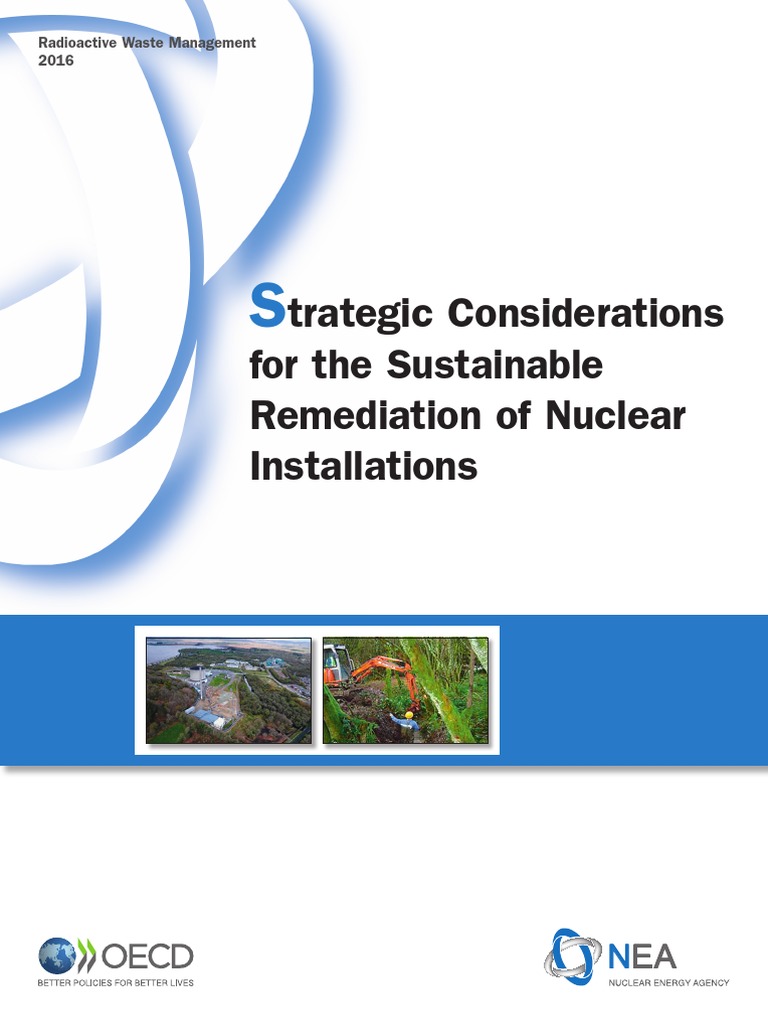 Radioactive Waste Management
2016

Strategic Considerations for the Sustainable Remediation of Nuclear Installations

OECD
BETTER POLICIES FOR BETTER LIVES

NEA
NUCLEAR ENERGY AGENCY